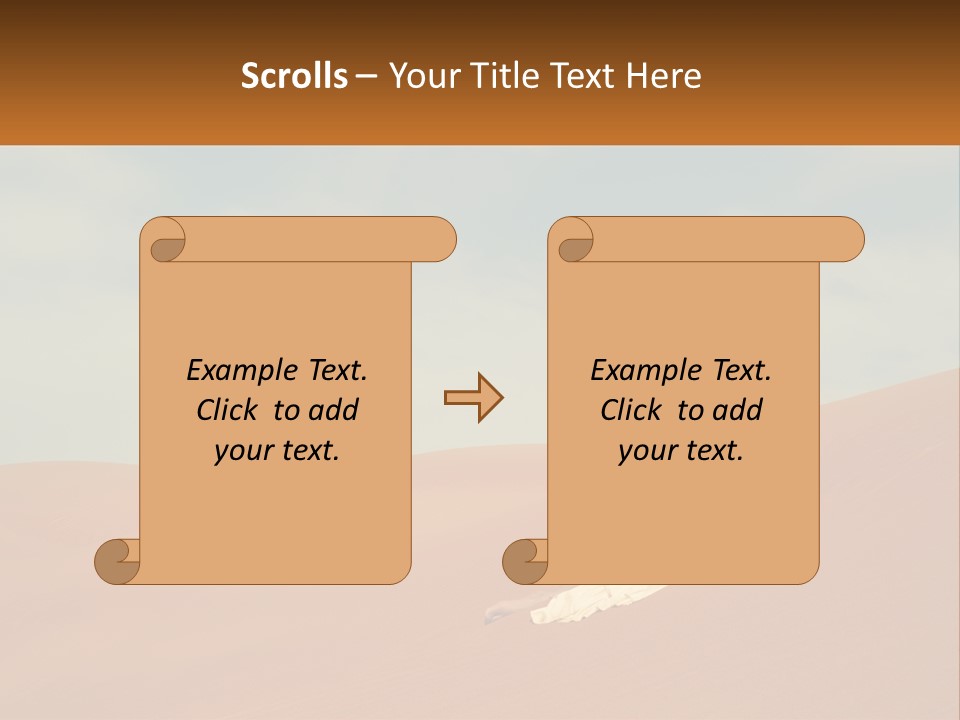 Scrolls – Your Title Text Here

Example Text. Click to add your text.

Example Text. Click to add your text.